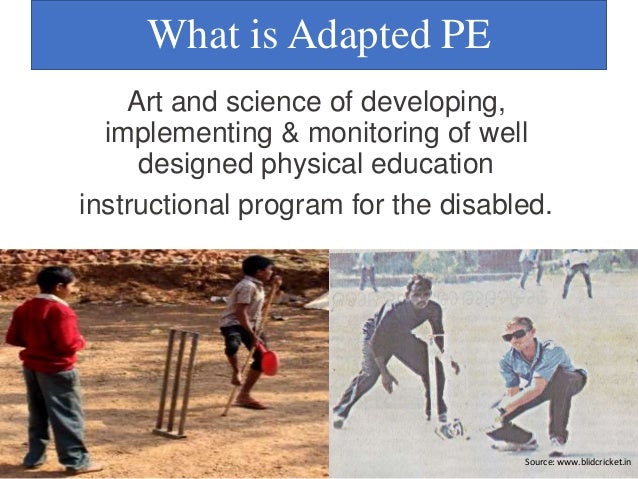 What is Adapted PE

Art and science of developing, implementing & monitoring of well designed physical education instructional program for the disabled.

Source: www.blidcricket.in